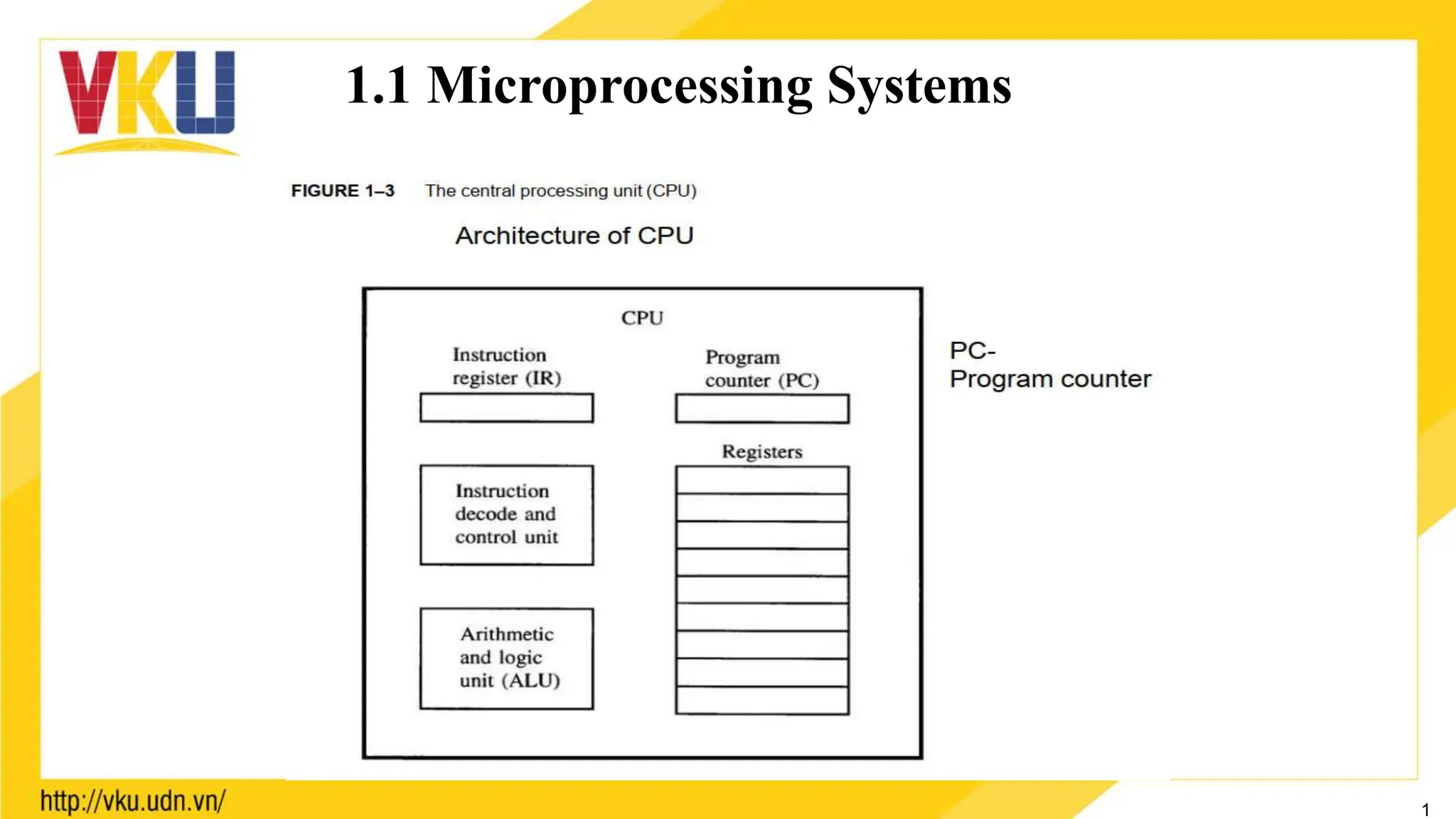 VKU

1.1 Microprocessing Systems

FIGURE 1–3 The central processing unit (CPU)

Architecture of CPU

CPU

Instruction register (IR)

Program counter (PC)

Registers

Instruction decode and control unit

Arithmetic and logic unit (ALU)

PC-
Program counter

http://vku.udn.vn/

1